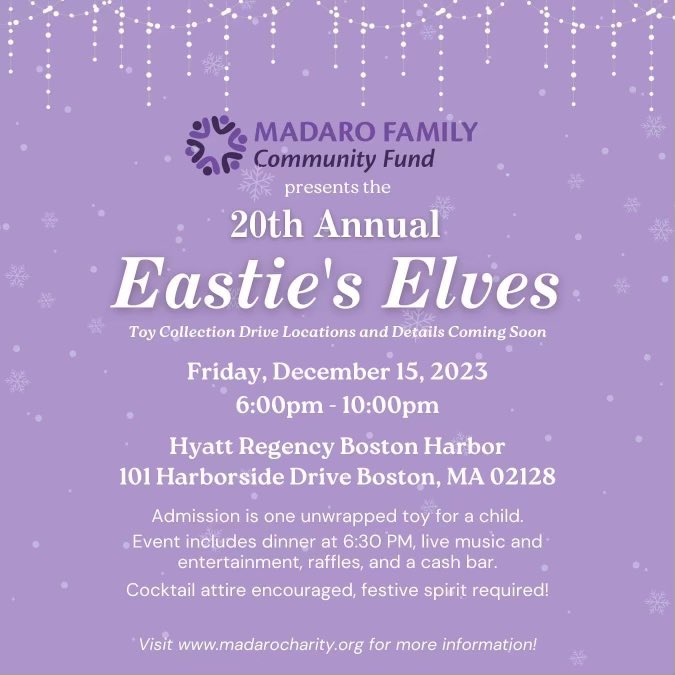 MADARO FAMILY
Community Fund

presents the

20th Annual

Eastie's Elves

Toy Collection Drive Locations and Details Coming Soon

Friday, December 15, 2023
6:00pm - 10:00pm

Hyatt Regency Boston Harbor
101 Harborside Drive Boston, MA 02128

Admission is one unwrapped toy for a child.

Event includes dinner at 6:30 PM, live music and entertainment, raffles, and a cash bar.

Cocktail attire encouraged, festive spirit required!

Visit www.madarocharity.org for more information!